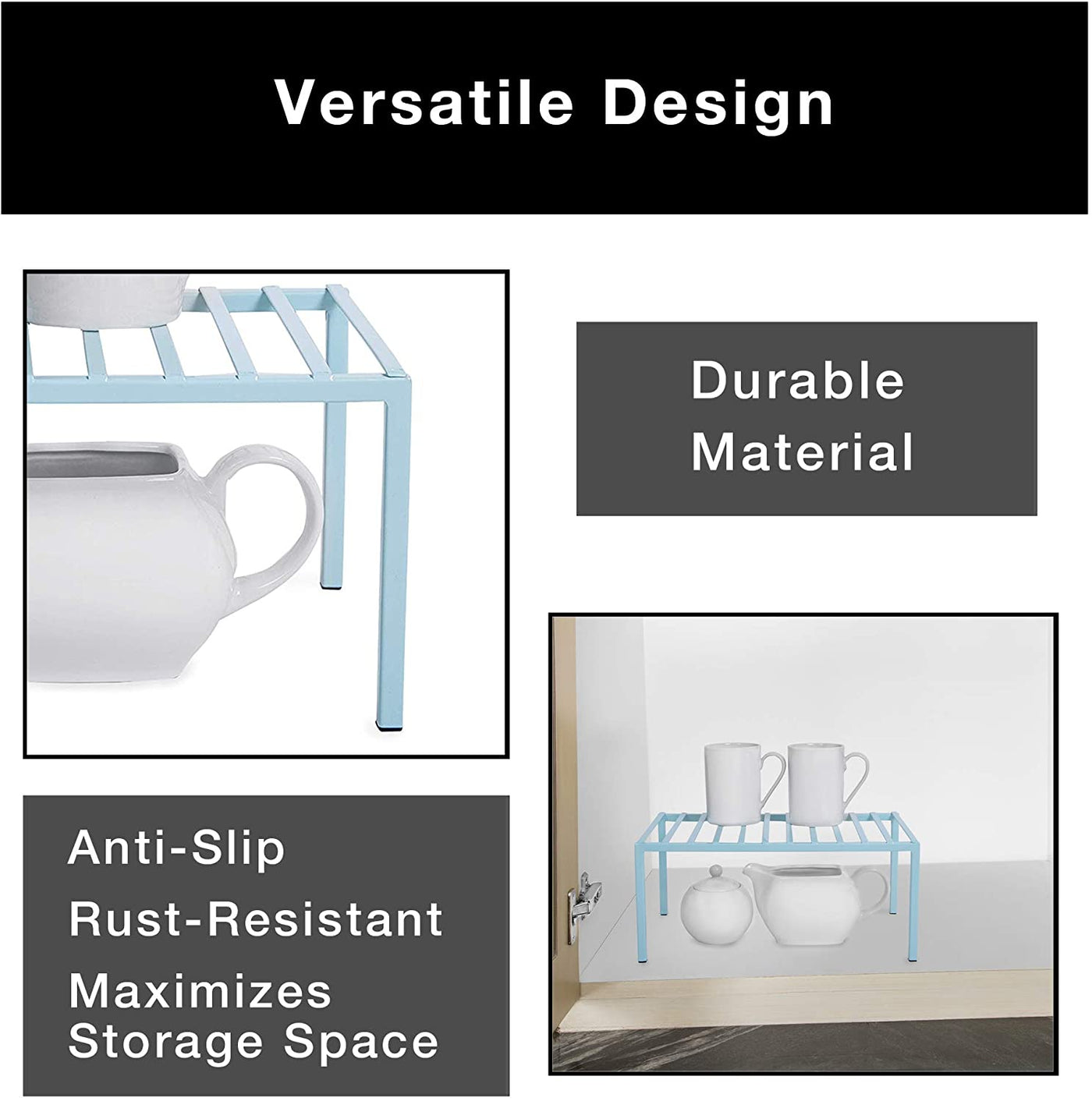 Versatile Design

Durable Material

Anti-Slip

Rust-Resistant

Maximizes Storage Space